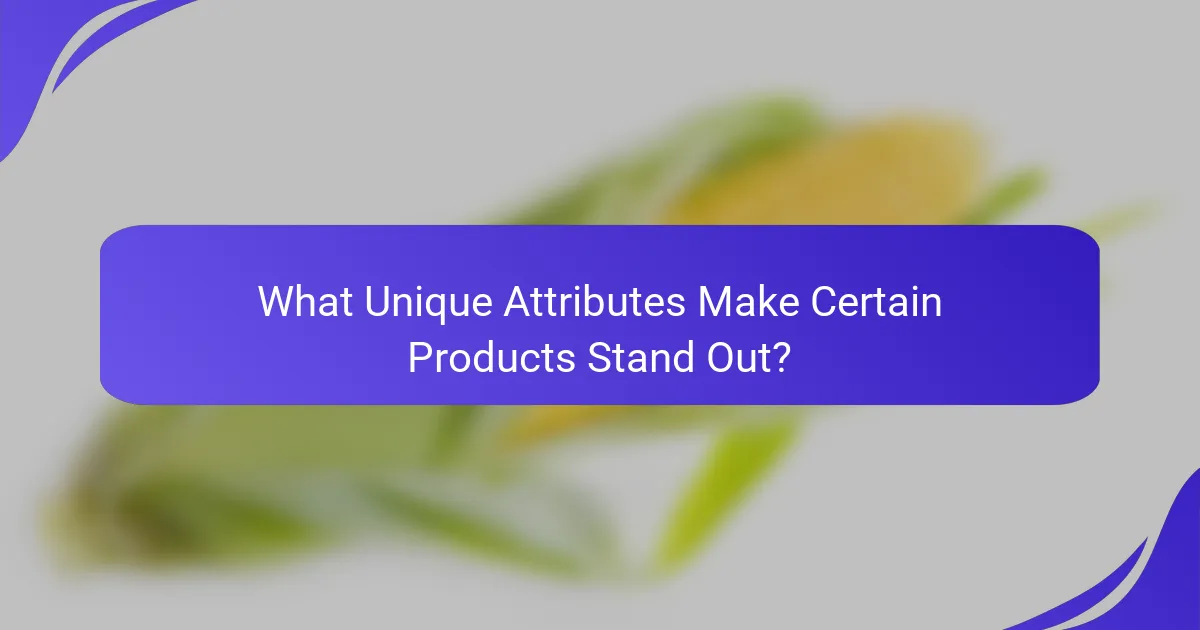 What Unique Attributes Make Certain Products Stand Out?